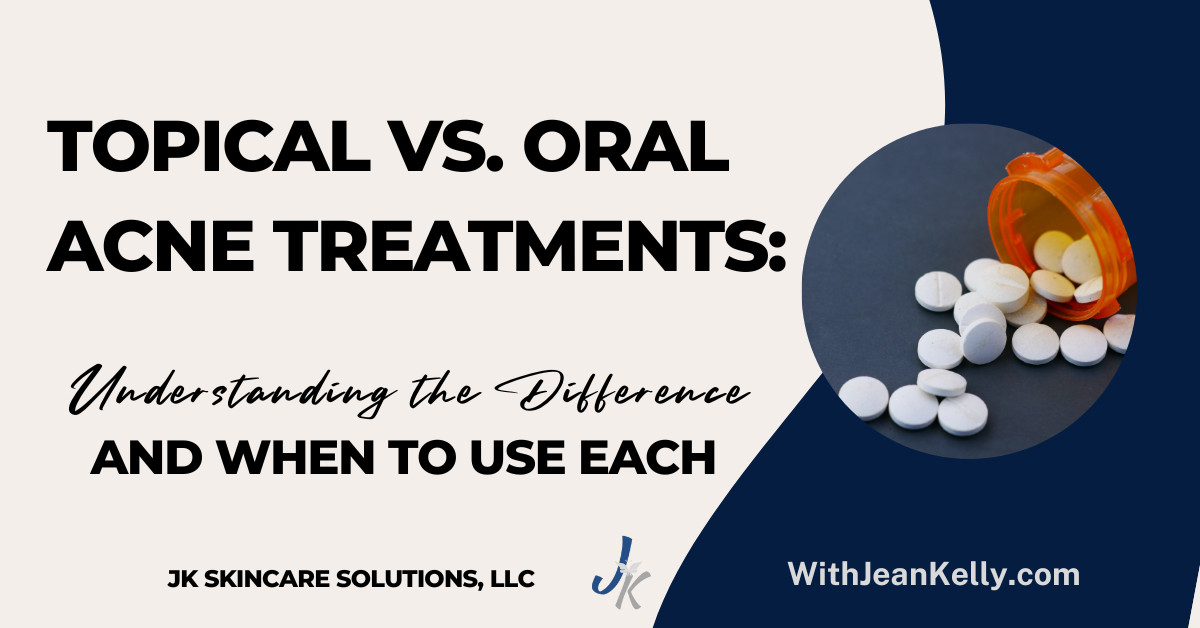 TOPICAL VS. ORAL ACNE TREATMENTS:

Understanding the Difference
AND WHEN TO USE EACH

JK SKINCARE SOLUTIONS, LLC

JK

WithJeanKelly.com